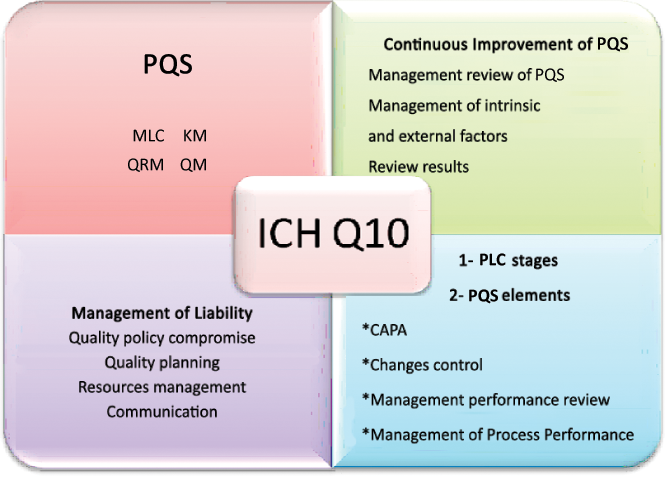 PQS

MLC KM
QRM QM

Continuous Improvement of PQS
Management review of PQS
Management of intrinsic
and external factors
Review results

ICH Q10

Management of Liability
Quality policy compromise
Quality planning
Resources management
Communication

1- PLC stages
2- PQS elements
*CAPA
*Changes control
*Management performance review
*Management of Process Performance